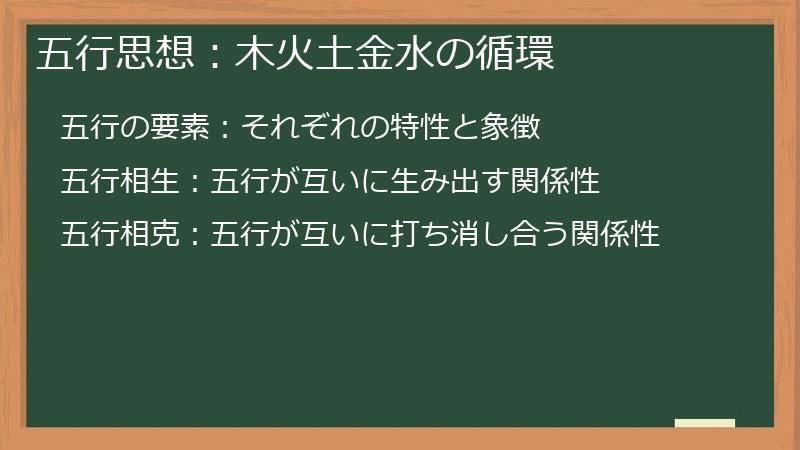 五行思想：木火土金水の循環

五行の要素：それぞれの特性と象徴

五行相生：五行が互いに生み出す関係性

五行相克：五行が互いに打ち消し合う関係性